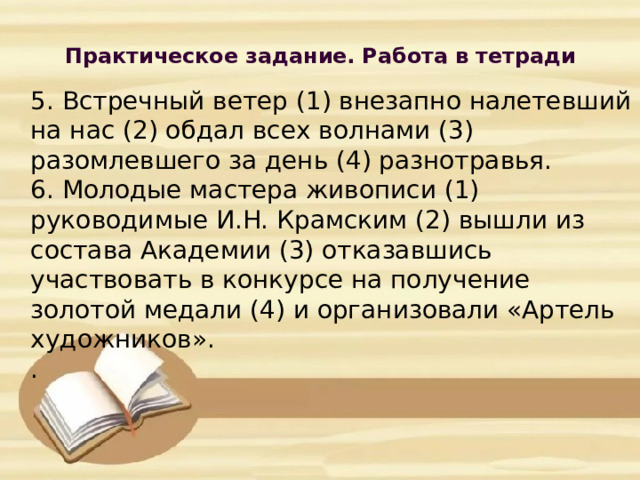 Практическое задание. Работа в тетради

5. Встречный ветер (1) внезапно налетевший на нас (2) обдал всех волнами (3) разомлевшего за день (4) разнотравья.
6. Молодые мастера живописи (1) руководимые И.Н. Крамским (2) вышли из состава Академии (3) отказавшись участвовать в конкурсе на получение золотой медали (4) и организовали «Артель художников».
.